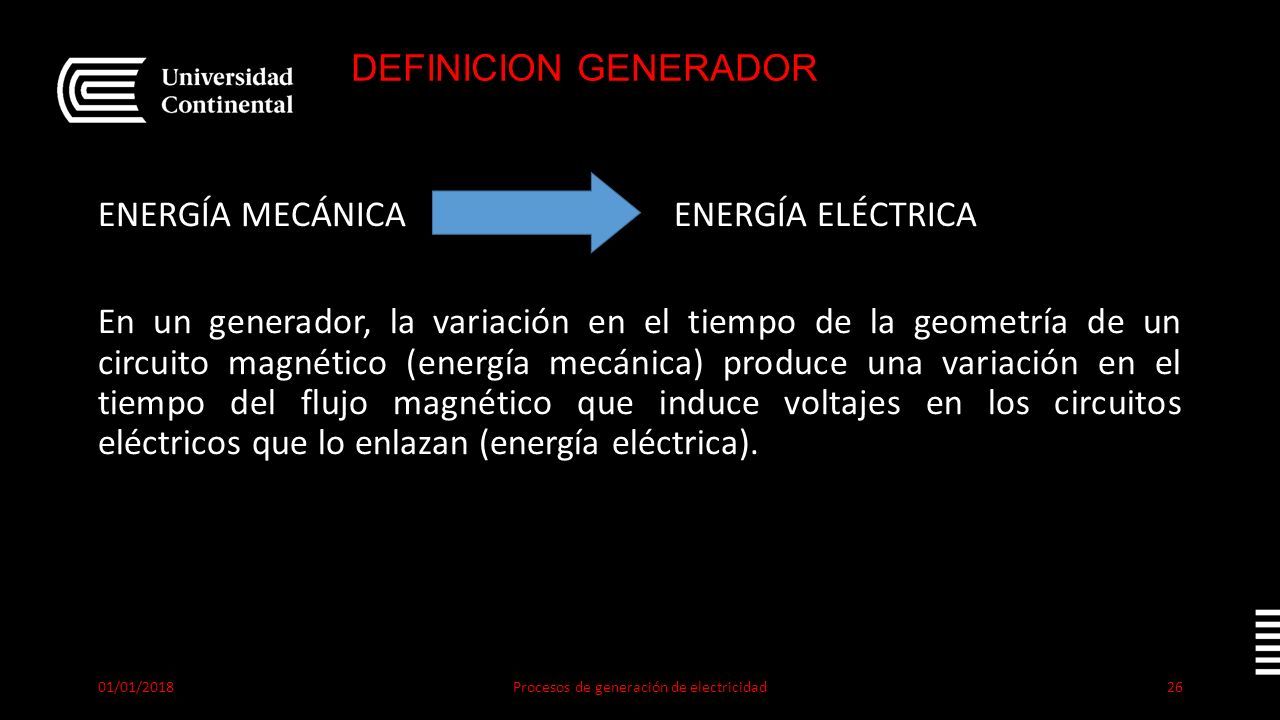 Universidad Continental

DEFINICION GENERADOR

ENERGÍA MECÁNICA ENERGÍA ELÉCTRICA

En un generador, la variación en el tiempo de la geometría de un circuito magnético (energía mecánica) produce una variación en el tiempo del flujo magnético que induce voltajes en los circuitos eléctricos que lo enlazan (energía eléctrica).

01/01/2018 Procesos de generación de electricidad 26